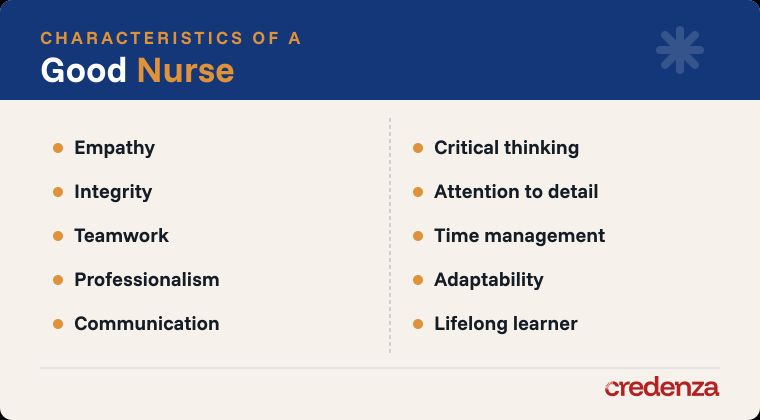 CHARACTERISTICS OF A
Good Nurse

- Empathy
- Integrity
- Teamwork
- Professionalism
- Communication

- Critical thinking
- Attention to detail
- Time management
- Adaptability
- Lifelong learner

credenza